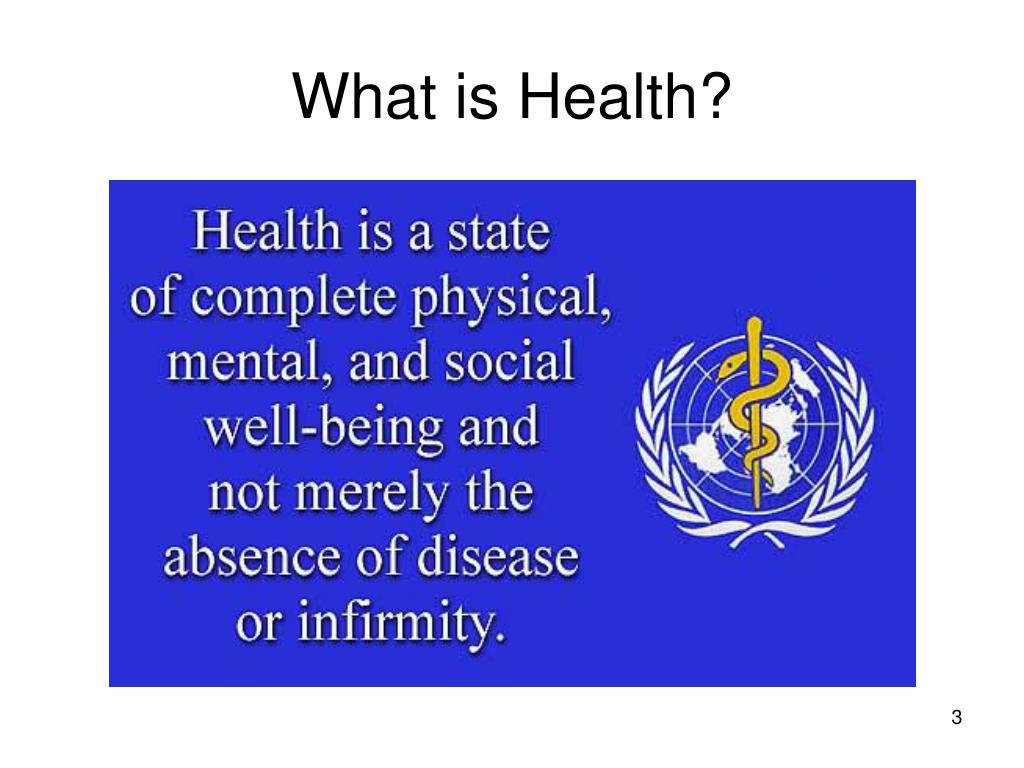 What is Health?

Health is a state of complete physical, mental, and social well-being and not merely the absence of disease or infirmity.

3